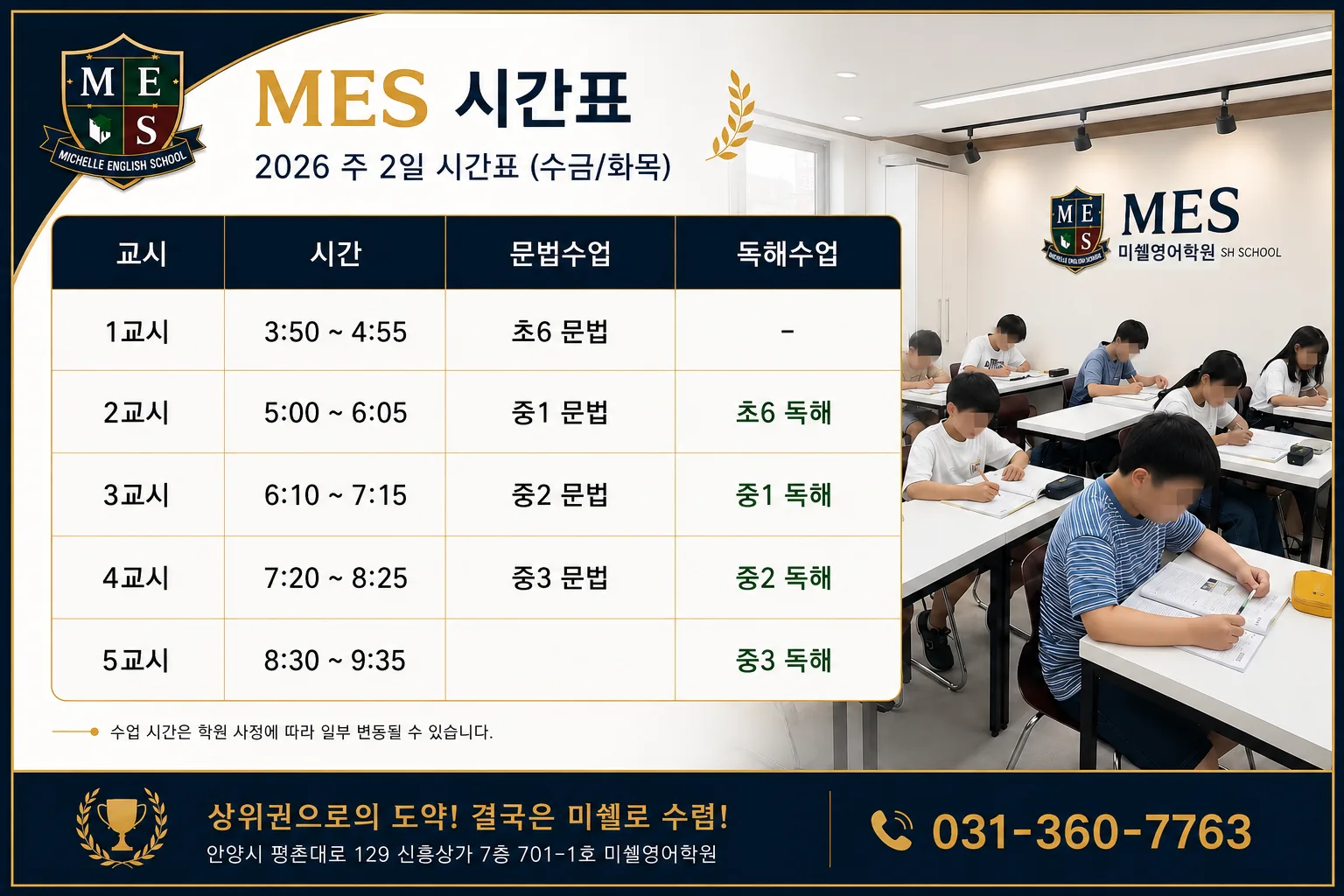 M E
S
MICHELLE ENGLISH SCHOOL

MES 시간표
2026 주 2일 시간표 (수금/화목)

| 교시 | 시간 | 문법수업 | 독해수업 |
|---|---|---|---|
| 1교시 | 3:50 ~ 4:55 | 초6 문법 | - |
| 2교시 | 5:00 ~ 6:05 | 중1 문법 | 초6 독해 |
| 3교시 | 6:10 ~ 7:15 | 중2 문법 | 중1 독해 |
| 4교시 | 7:20 ~ 8:25 | 중3 문법 | 중2 독해 |
| 5교시 | 8:30 ~ 9:35 | | 중3 독해 |

수업 시간은 학원 사정에 따라 일부 변동될 수 있습니다.

M E
S
MICHELLE ENGLISH SCHOOL
MES
미쉘영어학원 SH SCHOOL

상위권으로의 도약! 결국은 미쉘로 수렴!
안양시 평촌대로 129 신흥상가 7층 701-1호 미쉘영어학원

031-360-7763